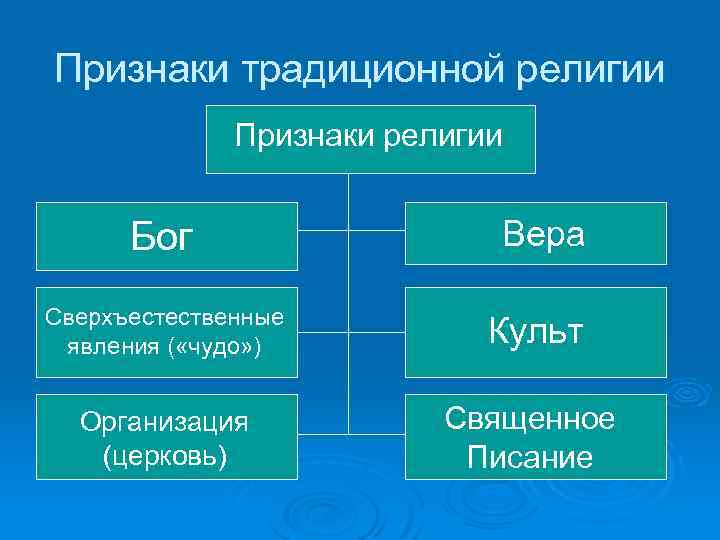 Признаки традиционной религии

Признаки религии

Бог

Вера

Сверхъестественные явления («чудо»)

Культ

Организация (церковь)

Священное Писание